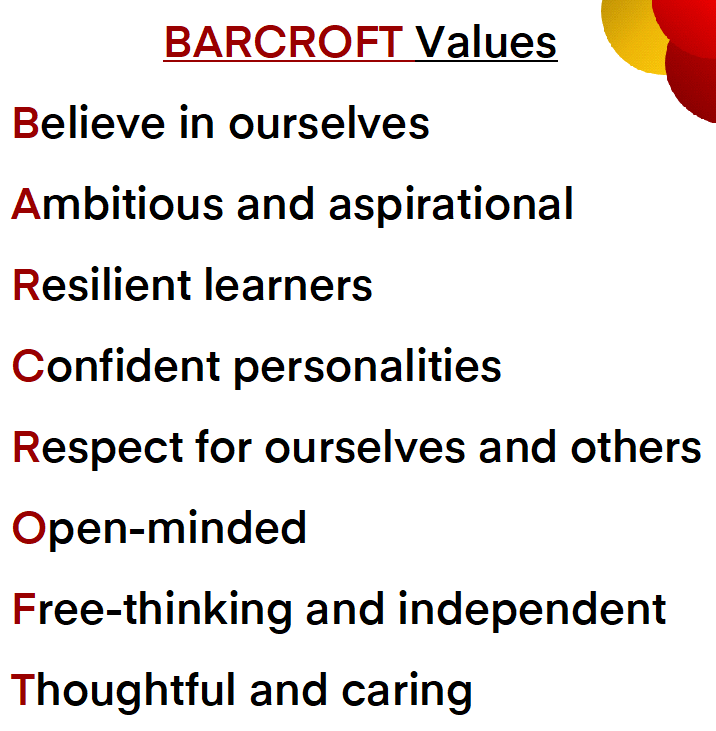 BARCROFT Values

Believe in ourselves

Ambitious and aspirational

Resilient learners

Confident personalities

Respect for ourselves and others

Open-minded

Free-thinking and independent

Thoughtful and caring